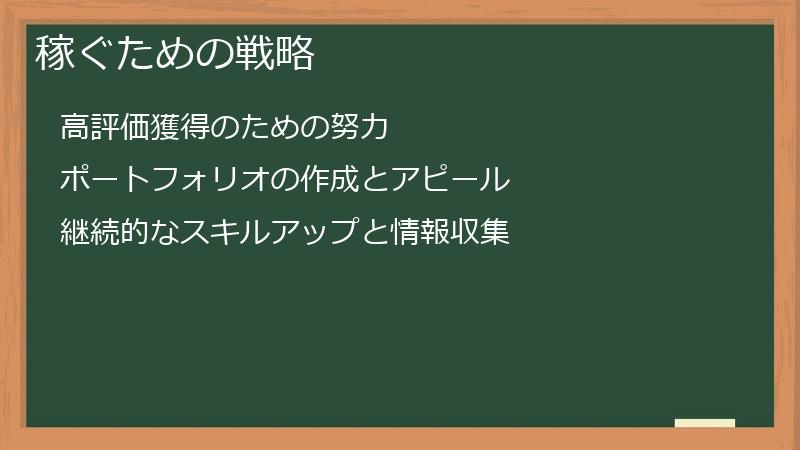 稼ぐための戦略

高評価獲得のための努力

ポートフォリオの作成とアピール

継続的なスキルアップと情報収集